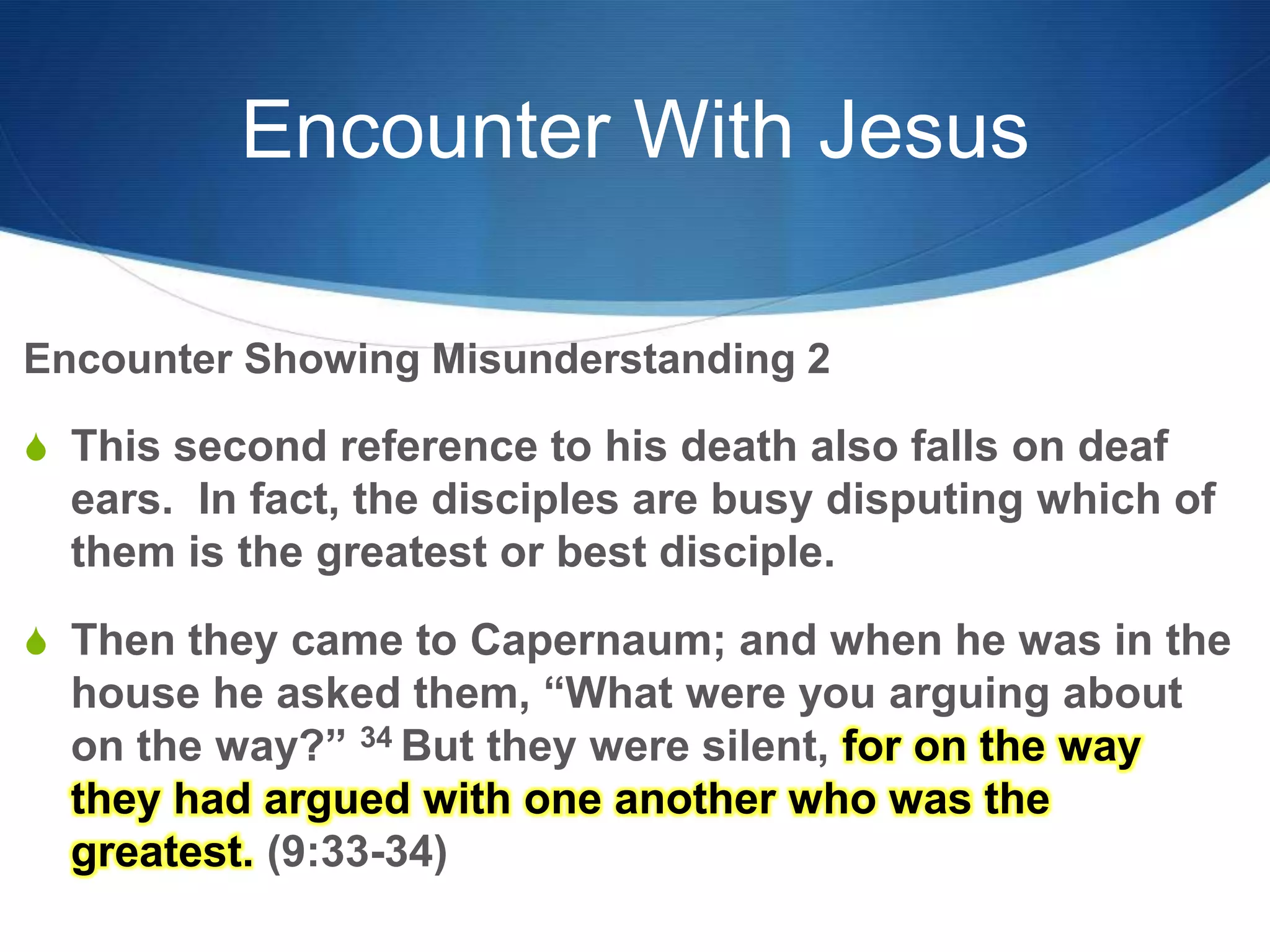 Encounter With Jesus

Encounter Showing Misunderstanding 2

This second reference to his death also falls on deaf ears. In fact, the disciples are busy disputing which of them is the greatest or best disciple.

Then they came to Capernaum; and when he was in the house he asked them, “What were you arguing about on the way?” $^{34}$ But they were silent, for on the way they had argued with one another who was the greatest. (9:33-34)